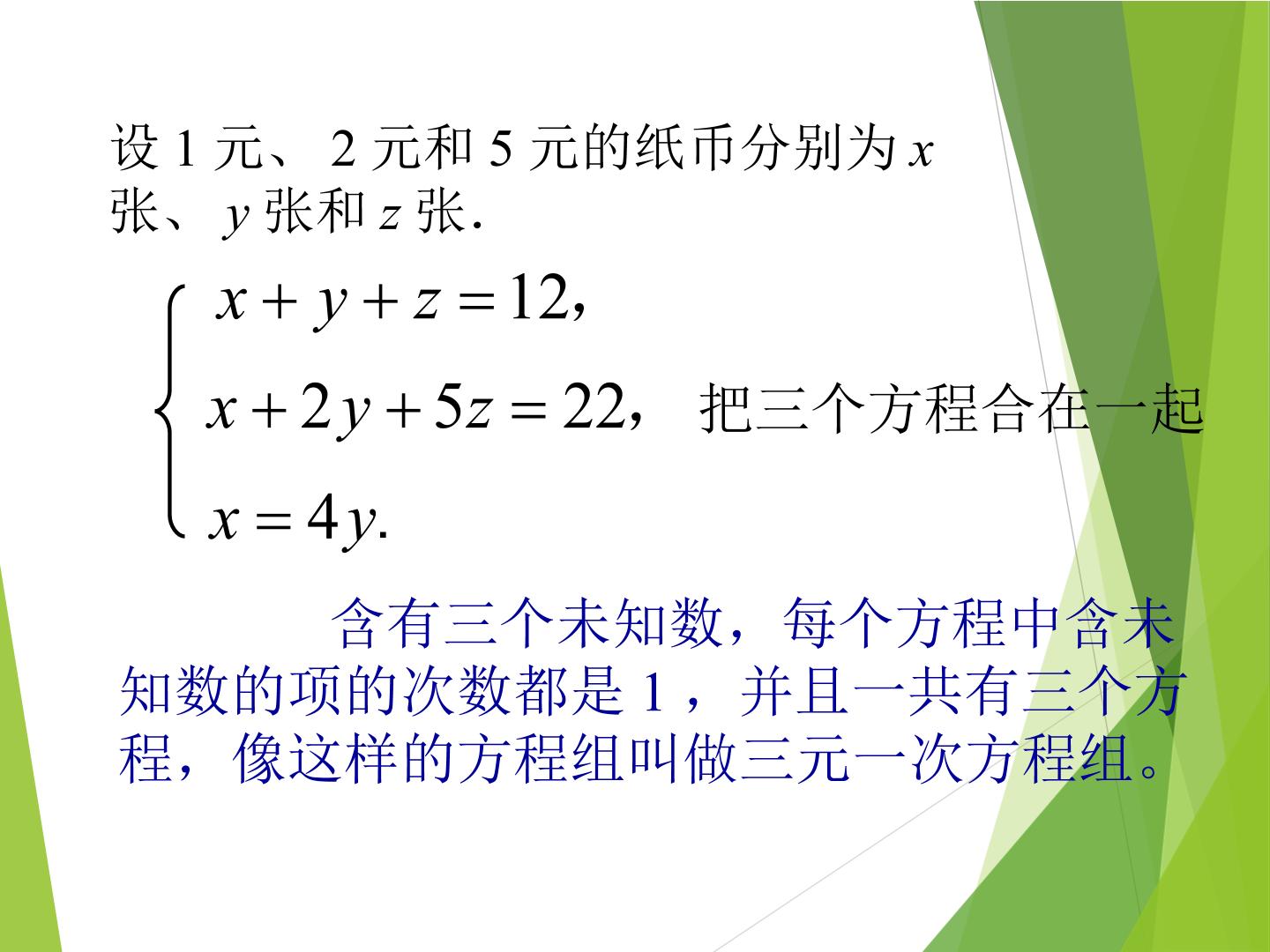 设1元、2元和5元的纸币分别为$x$张、$y$张和$z$张.

$\begin{cases} x+y+z=12, \\ x+2y+5z=22, \\ x=4y. \end{cases}$ 把三个方程合在一起

含有三个未知数，每个方程中含未知数的项的次数都是1，并且一共有三个方程，像这样的方程组叫做三元一次方程组。